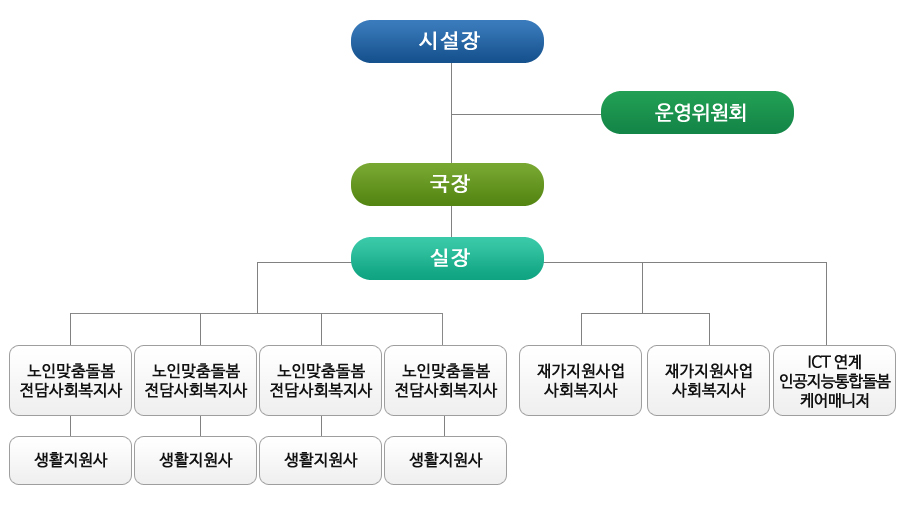 시설장

운영위원회

국장

실장

노인맞춤돌봄
전담사회복지사

노인맞춤돌봄
전담사회복지사

노인맞춤돌봄
전담사회복지사

노인맞춤돌봄
전담사회복지사

재가지원사업
사회복지사

재가지원사업
사회복지사

ICT 연계
인공지능통합돌봄
케어매니저

생활지원사

생활지원사

생활지원사

생활지원사